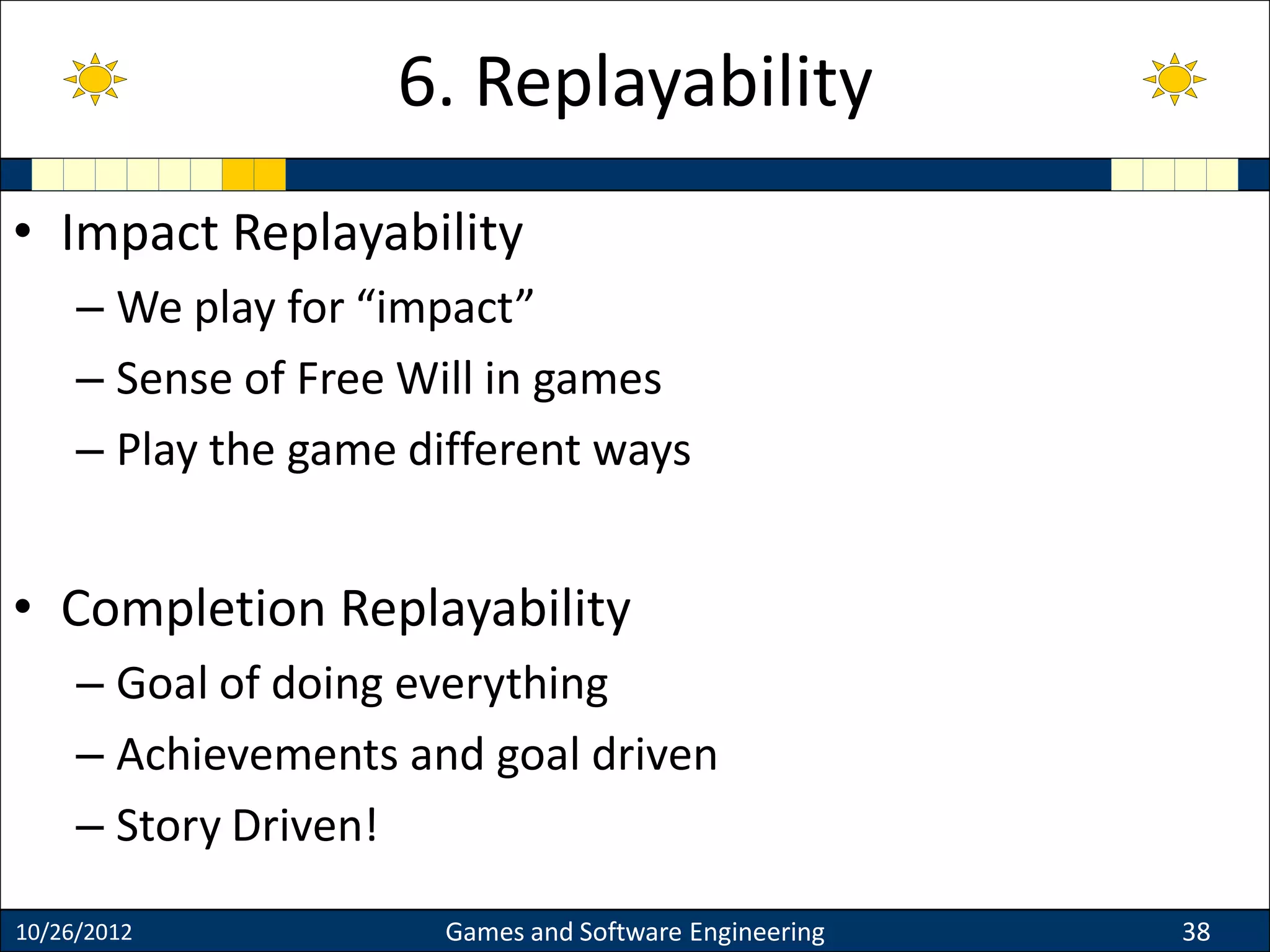 6. Replayability

• Impact Replayability
– We play for “impact”
– Sense of Free Will in games
– Play the game different ways

• Completion Replayability
– Goal of doing everything
– Achievements and goal driven
– Story Driven!

10/26/2012 Games and Software Engineering 38